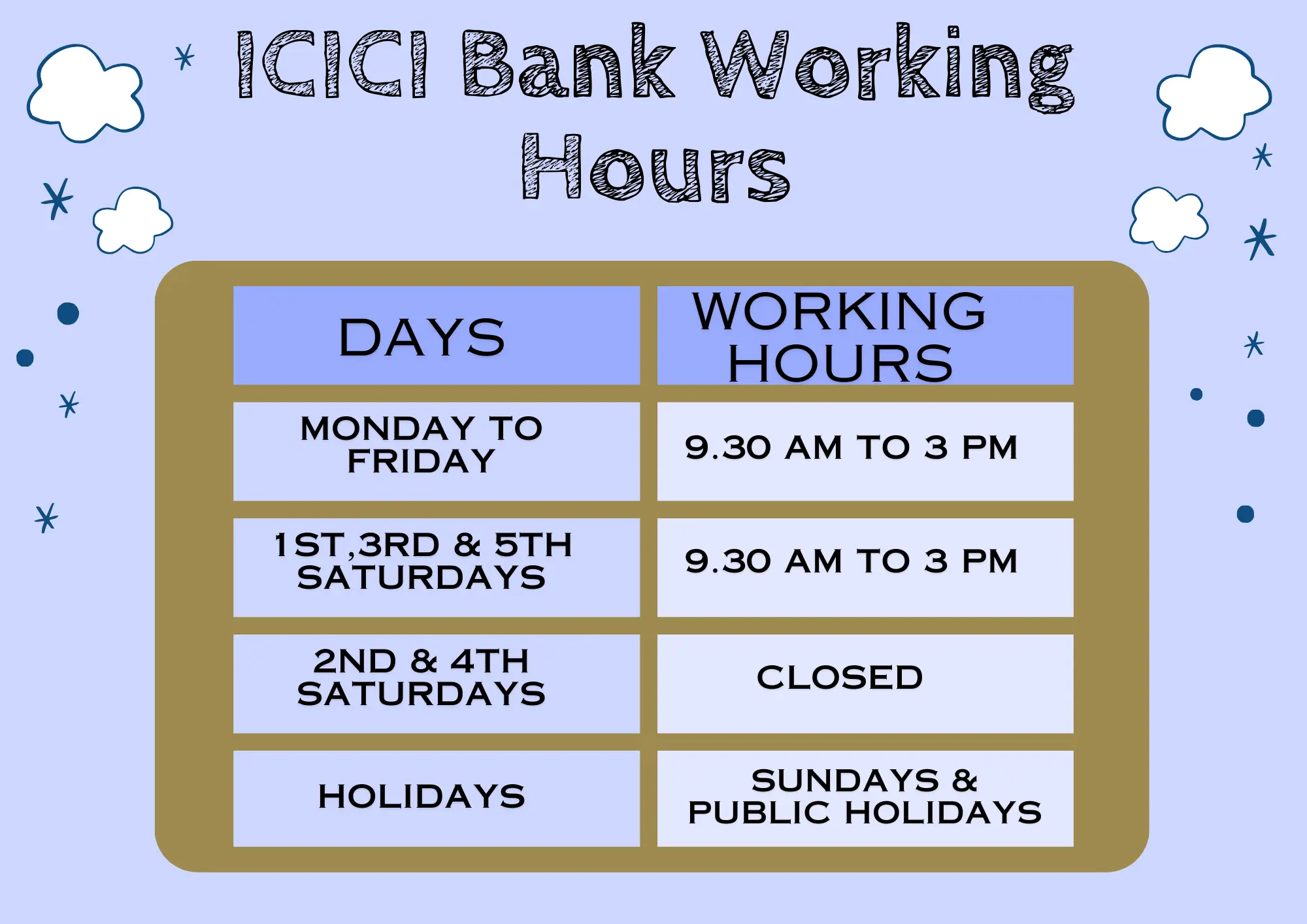 ICICI Bank Working Hours

| DAYS | WORKING HOURS |
|---|---|
| MONDAY TO FRIDAY | 9.30 AM TO 3 PM |
| 1ST,3RD & 5TH SATURDAYS | 9.30 AM TO 3 PM |
| 2ND & 4TH SATURDAYS | CLOSED |
| HOLIDAYS | SUNDAYS & PUBLIC HOLIDAYS |